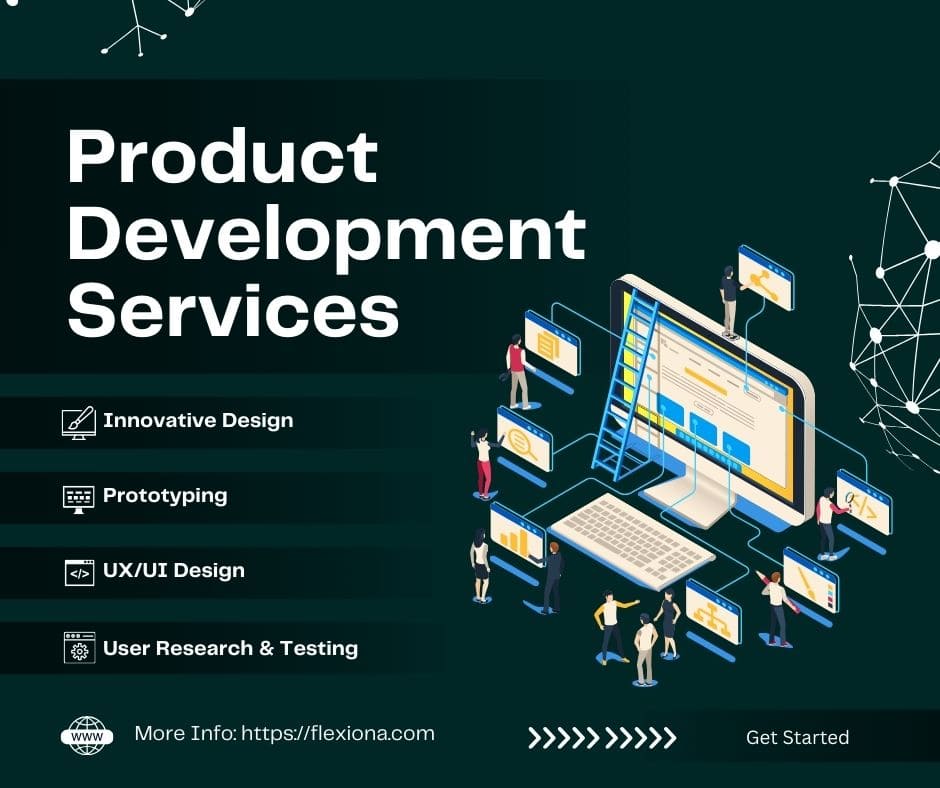 Product Development Services

Innovative Design

Prototyping

UX/UI Design

User Research & Testing

WWW

More Info: https://flexiona.com

Get Started